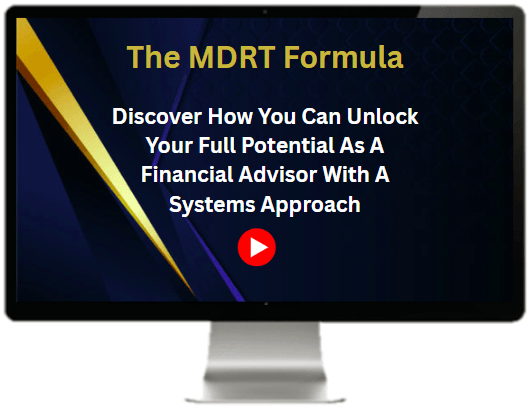 The MDRT Formula

Discover How You Can Unlock Your Full Potential As A Financial Advisor With A Systems Approach